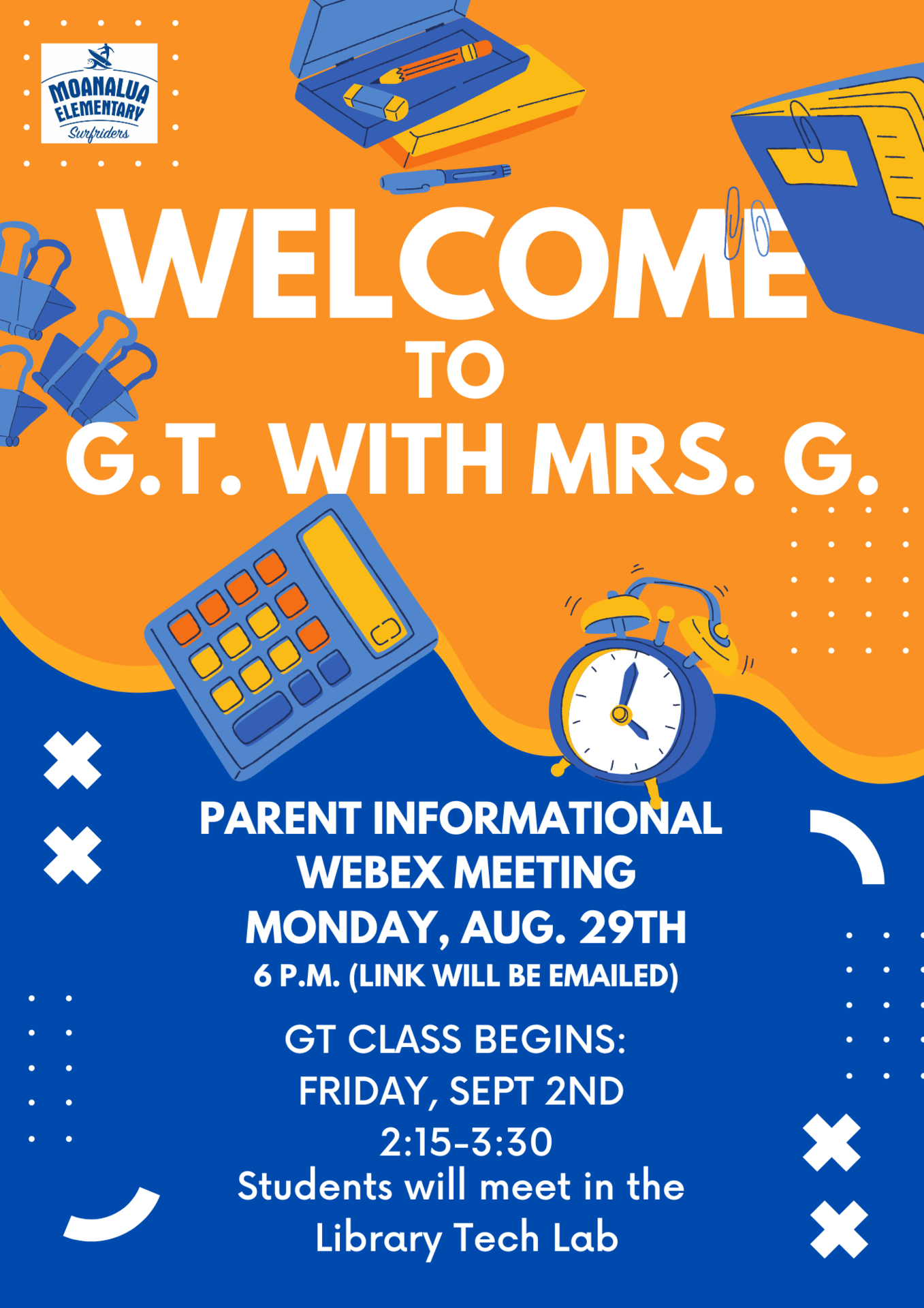 MOANALUA ELEMENTARY Surfriders

WELCOME
TO
G.T. WITH MRS. G.

PARENT INFORMATIONAL WEBEX MEETING
MONDAY, AUG. 29TH
6 P.M. (LINK WILL BE EMAILED)

GT CLASS BEGINS:
FRIDAY, SEPT 2ND
2:15-3:30
Students will meet in the Library Tech Lab